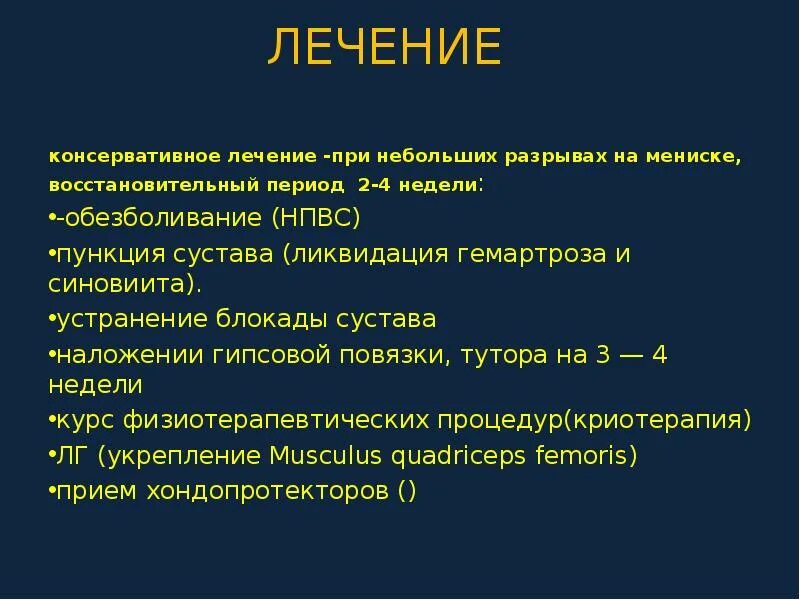 ЛЕЧЕНИЕ

консервативное лечение -при небольших разрывах на мениске, восстановительный период 2-4 недели:

•-обезболивание (НПВС)

•пункция сустава (ликвидация гемартроза и синовиита).

•устранение блокады сустава

•наложении гипсовой повязки, тутора на 3 — 4 недели

•курс физиотерапевтических процедур(криотерапия)

•ЛГ (укрепление Musculus quadriceps femoris)

•прием хондопротекторов ()